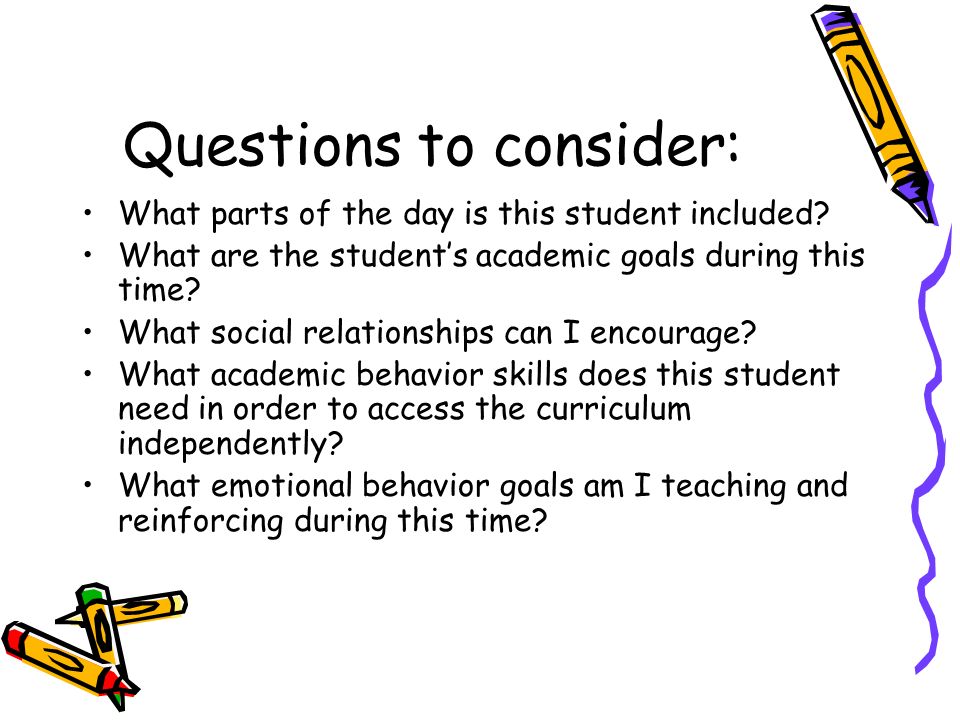 Questions to consider:

• What parts of the day is this student included?
• What are the student's academic goals during this time?
• What social relationships can I encourage?
• What academic behavior skills does this student need in order to access the curriculum independently?
• What emotional behavior goals am I teaching and reinforcing during this time?